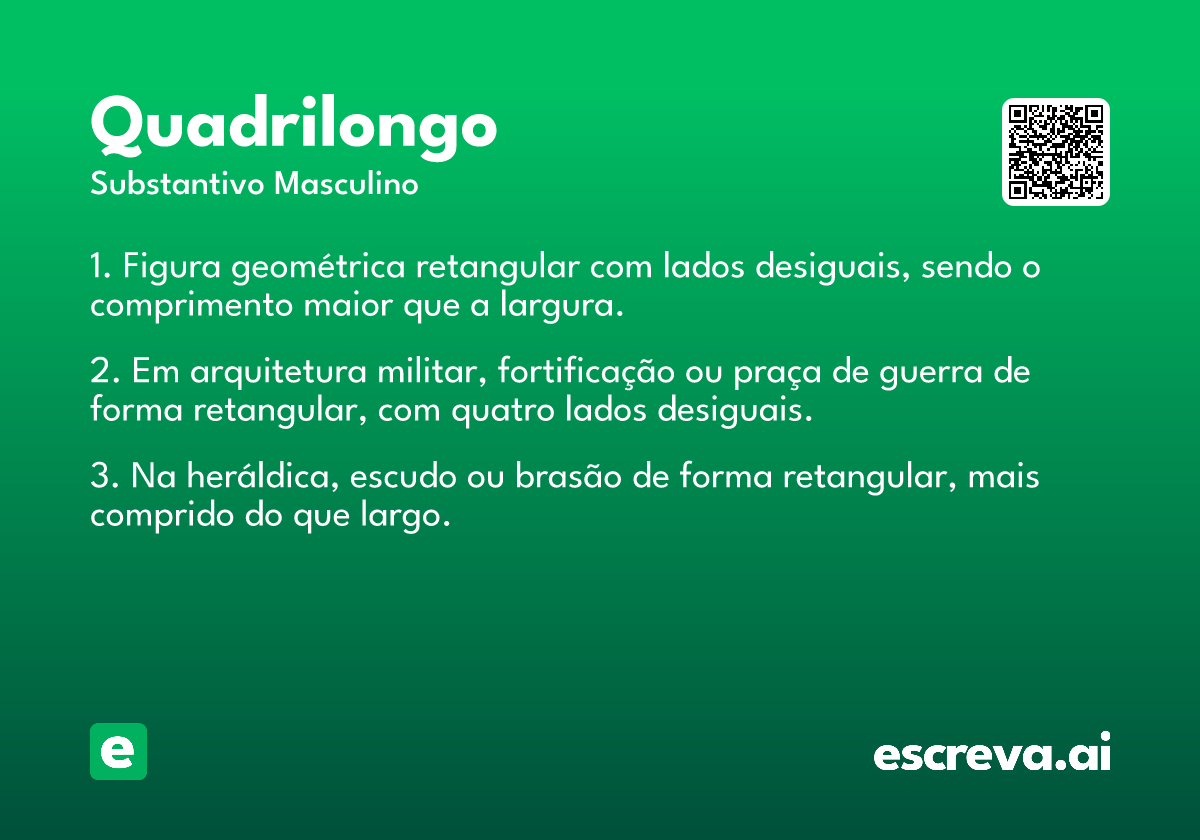 Quadrilongo
Substantivo Masculino

1. Figura geométrica retangular com lados desiguais, sendo o comprimento maior que a largura.

2. Em arquitetura militar, fortificação ou praça de guerra de forma retangular, com quatro lados desiguais.

3. Na heráldica, escudo ou brasão de forma retangular, mais comprido do que largo.

e

escreva.ai